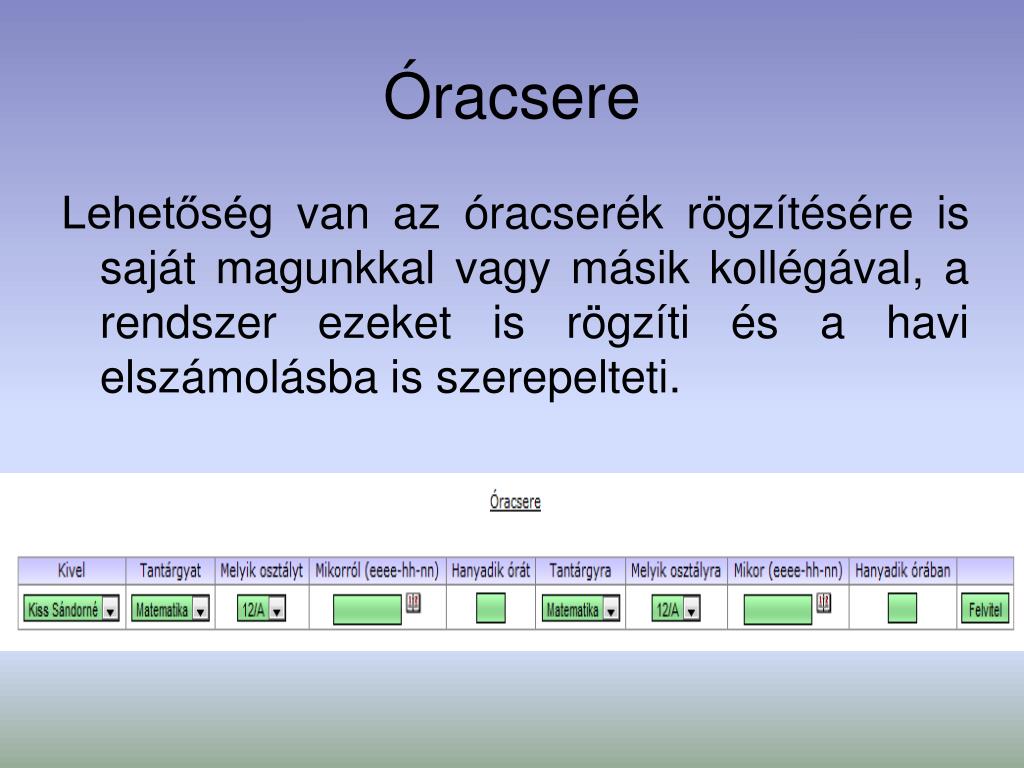 Óracsere

Lehetőség van az óracserék rögzítésére is saját magunkkal vagy másik kollégával, a rendszer ezeket is rögzíti és a havi elszámolásba is szerepelteti.

Óracsere

| Kivel | Tantárgyat | Melyik osztályt | Mikorról (eeee-hh-nn) | Hanyadik órát | Tantárgyra | Melyik osztályra | Mikor (eeee-hh-nn) | Hanyadik órában | |
|---|---|---|---|---|---|---|---|---|---|
| Kiss Sándorné | Matematika | 12/A | | | Matematika | 12/A | | | Felvitel |